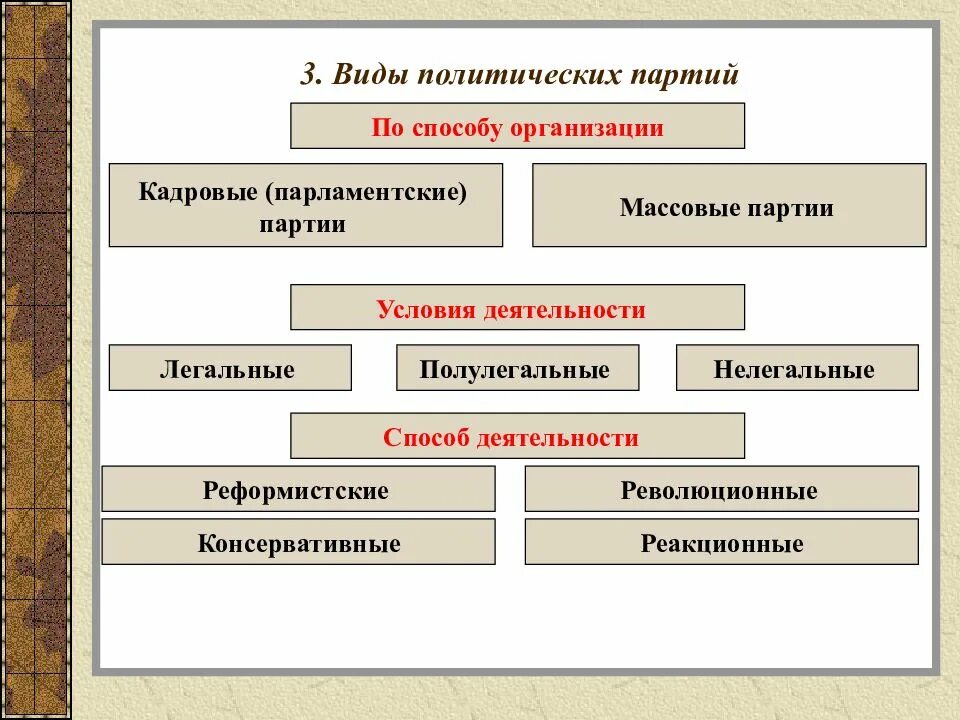 3. Виды политических партий

По способу организации

Кадровые (парламентские) партии

Массовые партии

Условия деятельности

Легальные

Полулегальные

Нелегальные

Способ деятельности

Реформистские

Революционные

Консервативные

Реакционные